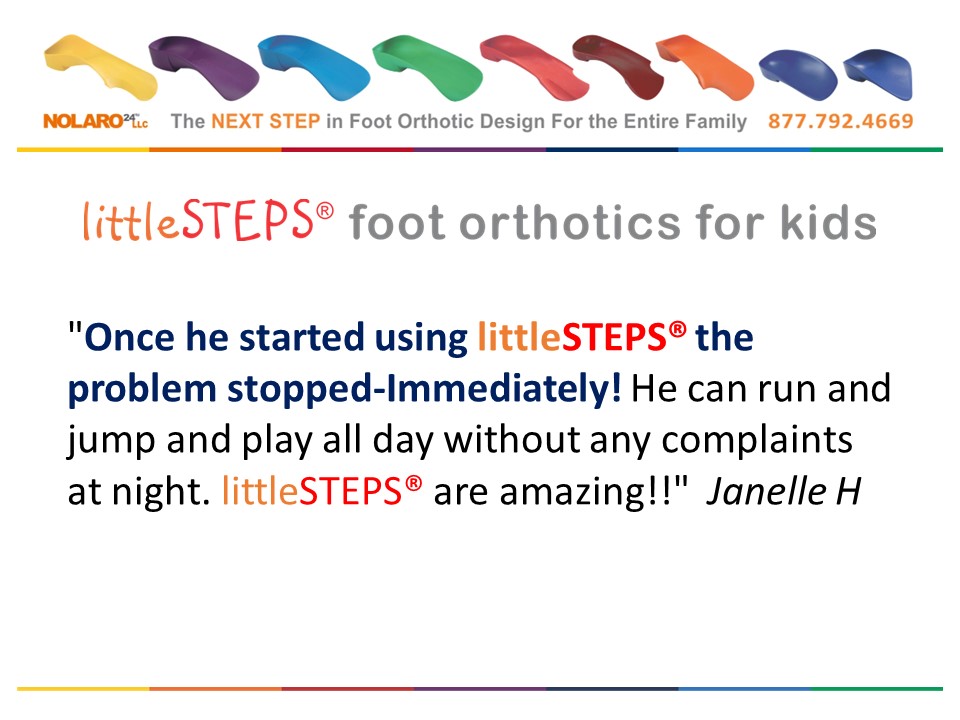 NOLARO24 LLC The NEXT STEP in Foot Orthotic Design For the Entire Family 877.792.4669

littleSTEPS® foot orthotics for kids

"Once he started using littleSTEPS® the problem stopped-Immediately! He can run and jump and play all day without any complaints at night. littleSTEPS® are amazing!!" Janelle H